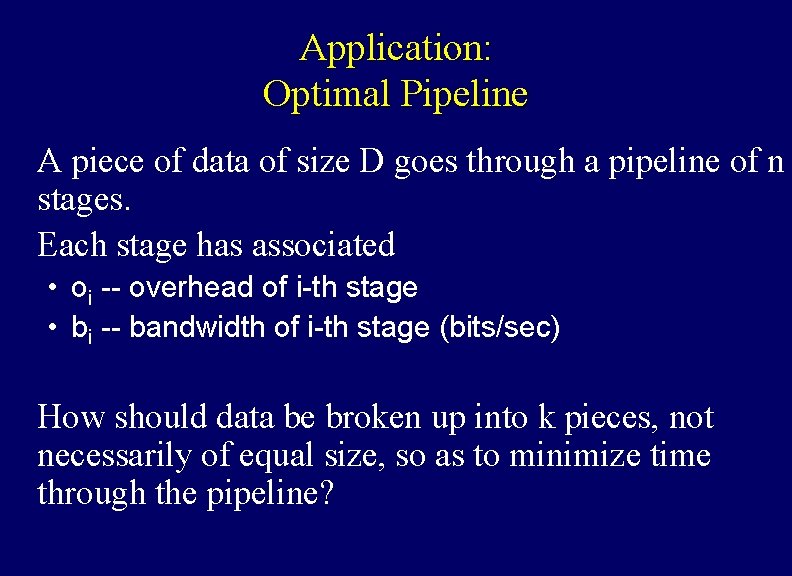 Application:
Optimal Pipeline

A piece of data of size D goes through a pipeline of n stages.

Each stage has associated

• $o_i$ -- overhead of i-th stage
• $b_i$ -- bandwidth of i-th stage (bits/sec)

How should data be broken up into k pieces, not necessarily of equal size, so as to minimize time through the pipeline?